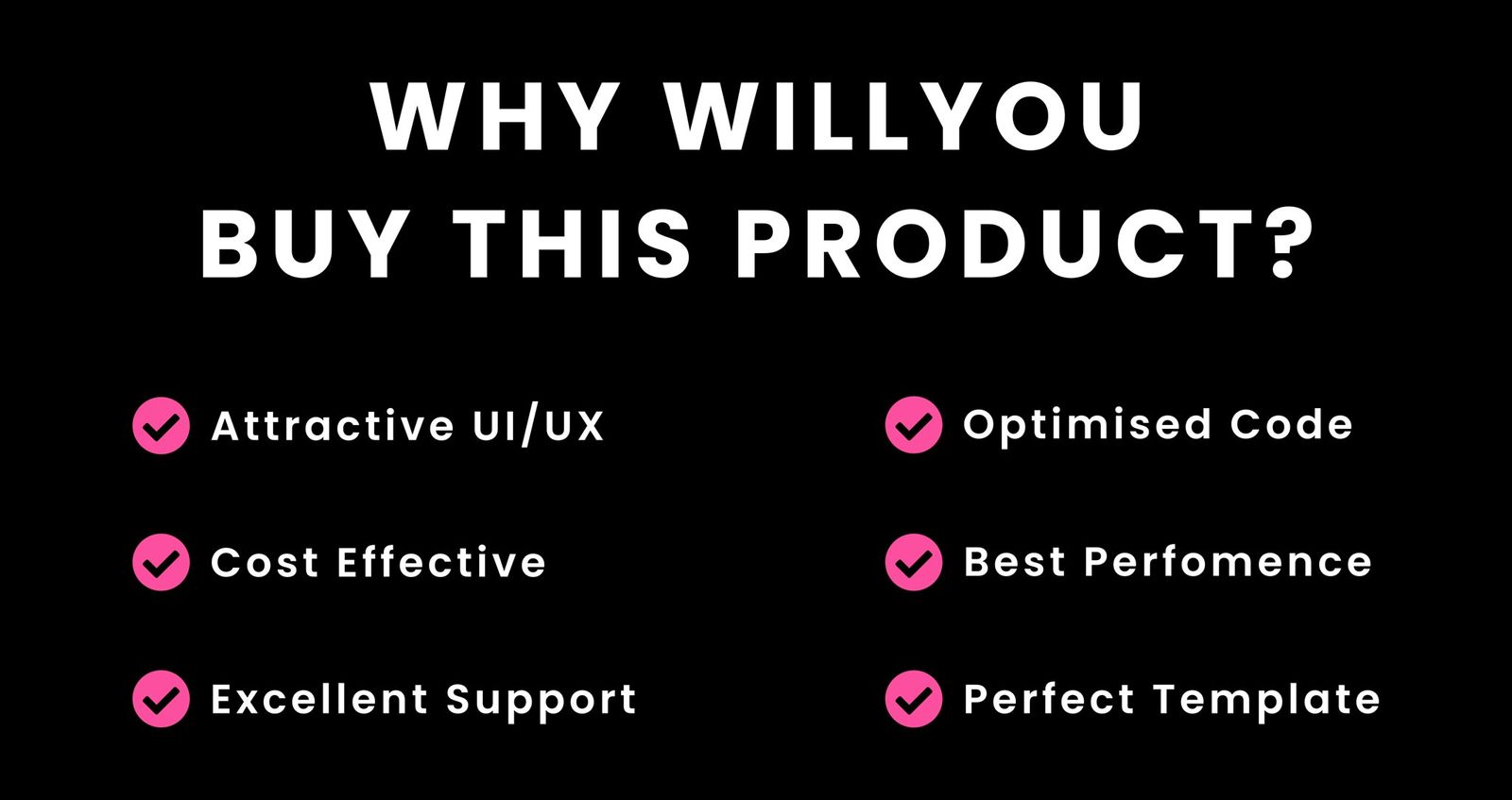 WHY WILLYOU
BUY THIS PRODUCT?

Attractive UI/UX

Cost Effective

Excellent Support

Optimised Code

Best Perfomence

Perfect Template